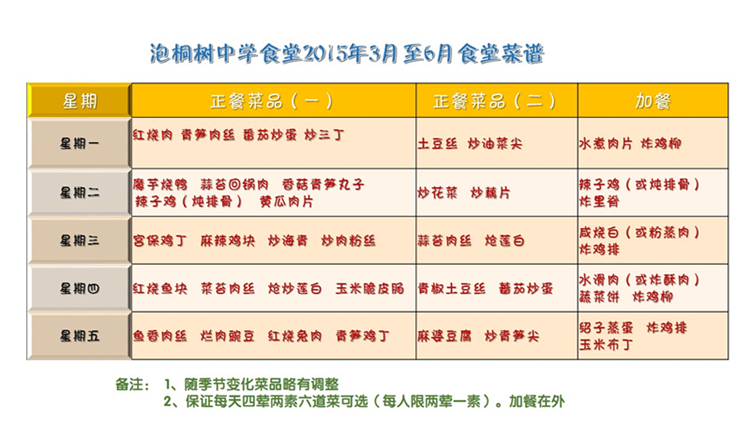 泡桐树中学食堂2015年3月至6月食堂菜谱

| 星期 | 正餐菜品（一） | 正餐菜品（二） | 加餐 |
|---|---|---|---|
| 星期一 | 红烧肉 青笋肉丝 番茄炒蛋 炒三丁 | 土豆丝 炒油菜尖 | 水煮肉片 炸鸡柳 |
| 星期二 | 魔芋烧鸭 蒜苔回锅肉 香菇青笋丸子 辣子鸡（炖排骨） 黄瓜肉片 | 炒花菜 炒藕片 | 辣子鸡（或炖排骨） 炸里脊 |
| 星期三 | 宫保鸡丁 麻辣鸡块 炒海青 炒肉粉丝 | 蒜苔肉丝 炝莲白 | 咸烧白（或粉蒸肉） 炸鸡排 |
| 星期四 | 红烧鱼块 菜苔肉丝 炝炒莲白 玉米脆皮肠 | 青椒土豆丝 番茄炒蛋 | 水滑肉（或炸酥肉） 蔬菜饼 炸鸡柳 |
| 星期五 | 鱼香肉丝 烂肉豌豆 红烧兔肉 青笋鸡丁 | 麻婆豆腐 炒青笋尖 | 绍子蒸蛋 炸鸡排 玉米布丁 |

备注： 1、随季节变化菜品略有调整
2、保证每天四荤两素六道菜可选（每人限两荤一素）。加餐在外